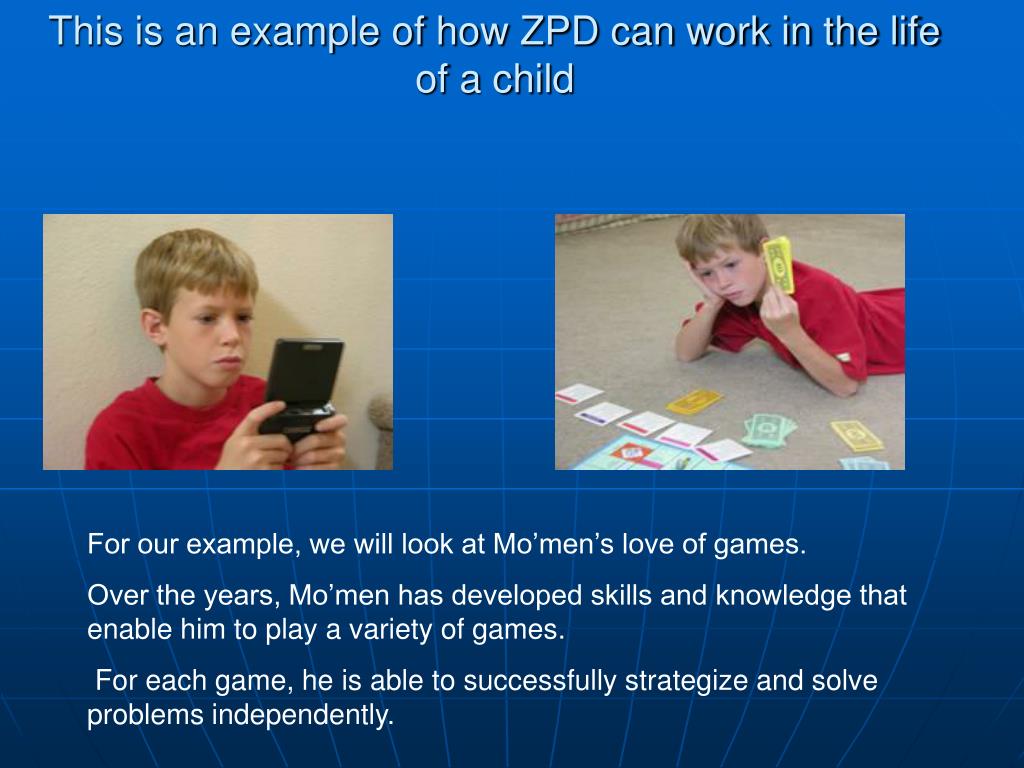 This is an example of how ZPD can work in the life of a child

For our example, we will look at Mo’men’s love of games.

Over the years, Mo’men has developed skills and knowledge that enable him to play a variety of games.

For each game, he is able to successfully strategize and solve problems independently.